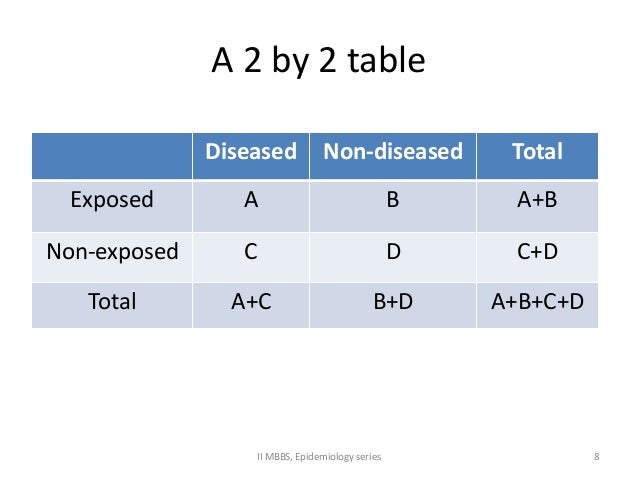 A 2 by 2 table

| | Diseased | Non-diseased | Total |
|---|---|---|---|
| Exposed | A | B | A+B |
| Non-exposed | C | D | C+D |
| Total | A+C | B+D | A+B+C+D |

II MBBS, Epidemiology series

8